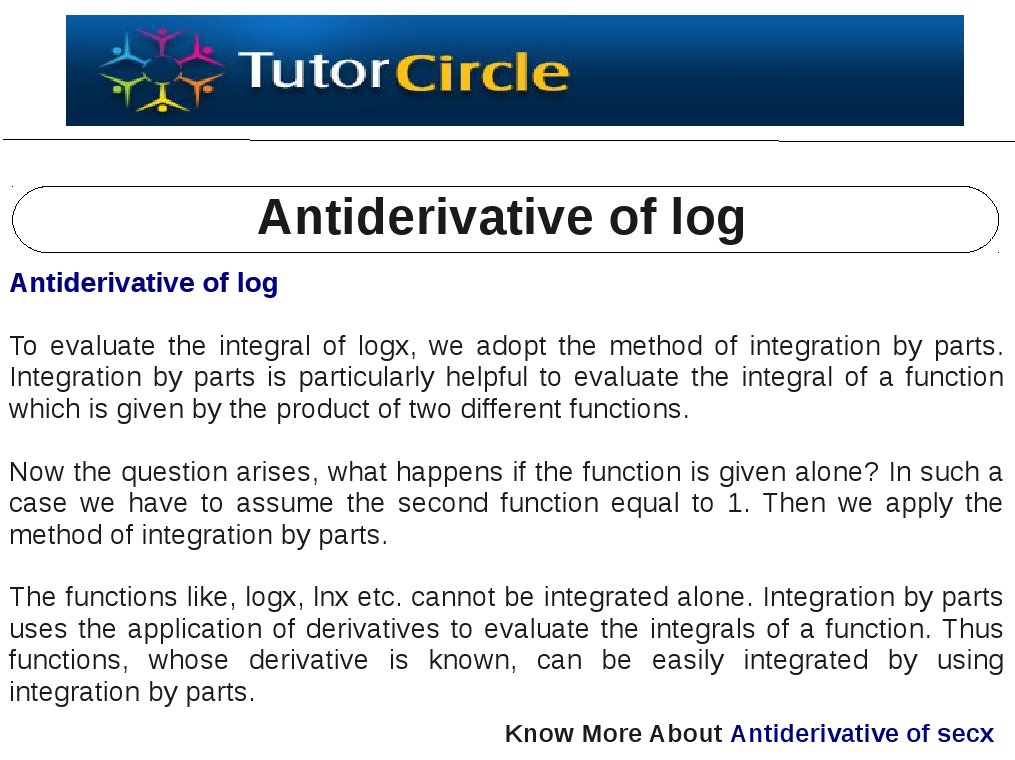 TutorCircle

Antiderivative of log

Antiderivative of log

To evaluate the integral of logx, we adopt the method of integration by parts. Integration by parts is particularly helpful to evaluate the integral of a function which is given by the product of two different functions.

Now the question arises, what happens if the function is given alone? In such a case we have to assume the second function equal to 1. Then we apply the method of integration by parts.

The functions like, logx, lnx etc. cannot be integrated alone. Integration by parts uses the application of derivatives to evaluate the integrals of a function. Thus functions, whose derivative is known, can be easily integrated by using integration by parts.

Know More About Antiderivative of secx